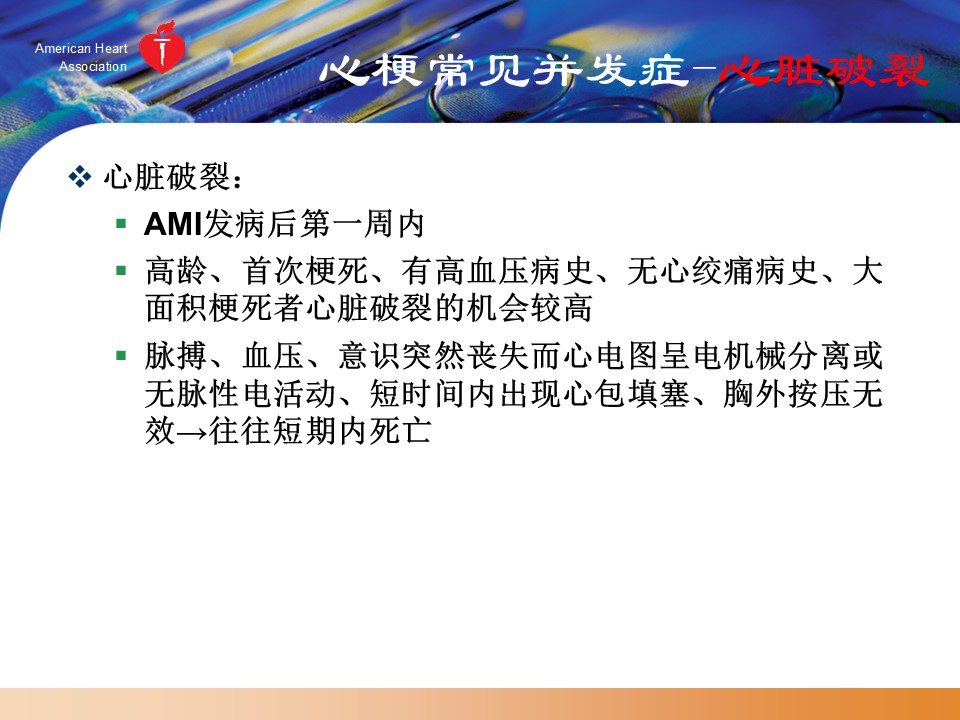 American Heart Association

心梗常见并发症–心脏破裂

❖ 心脏破裂：

▪ AMI发病后第一周内

▪ 高龄、首次梗死、有高血压病史、无心绞痛病史、大面积梗死者心脏破裂的机会较高

▪ 脉搏、血压、意识突然丧失而心电图呈电机械分离或无脉性电活动、短时间内出现心包填塞、胸外按压无效→往往短期内死亡